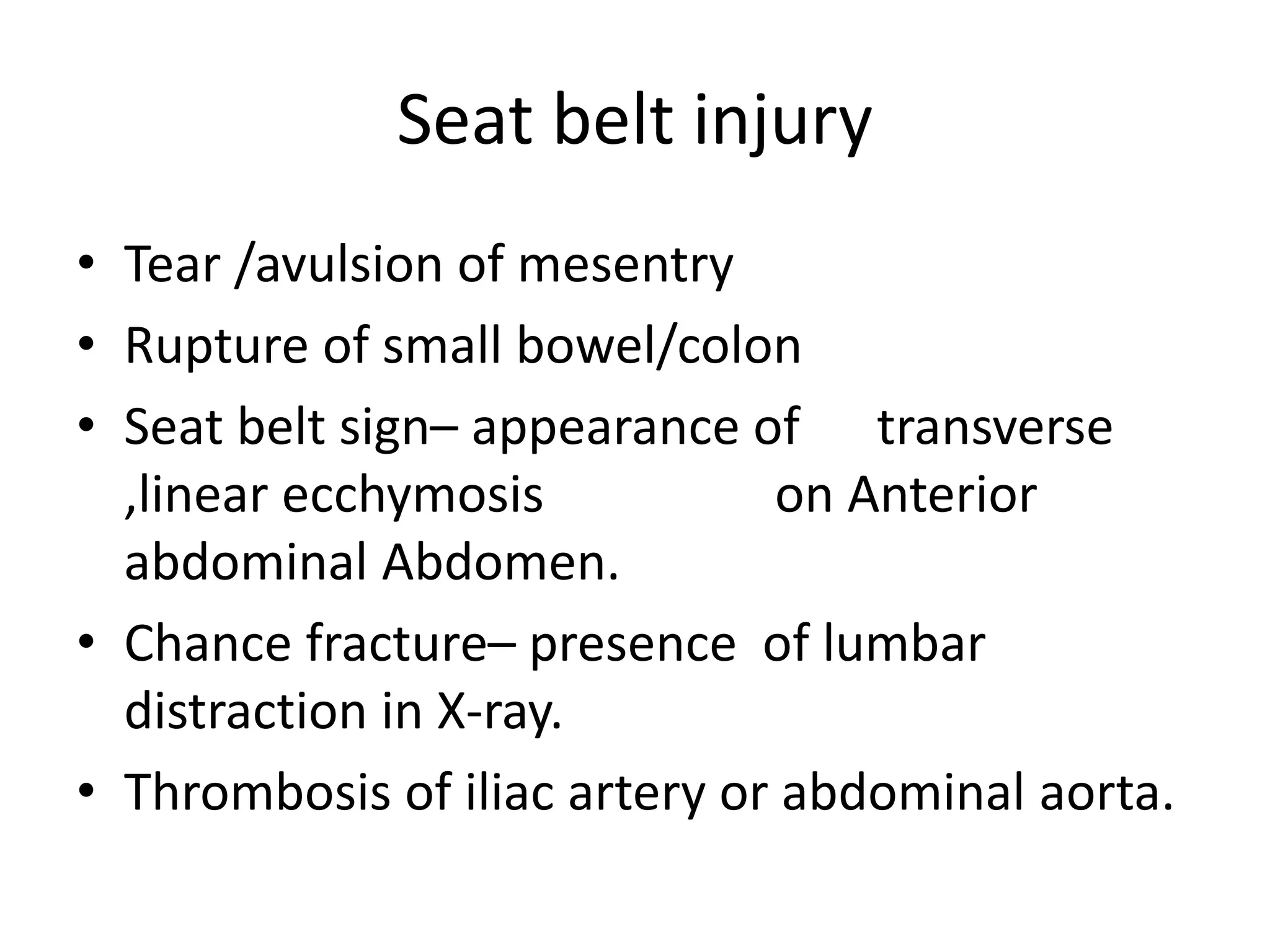 Seat belt injury

• Tear /avulsion of mesentry
• Rupture of small bowel/colon
• Seat belt sign– appearance of transverse ,linear ecchymosis on Anterior abdominal Abdomen.
• Chance fracture– presence of lumbar distraction in X-ray.
• Thrombosis of iliac artery or abdominal aorta.